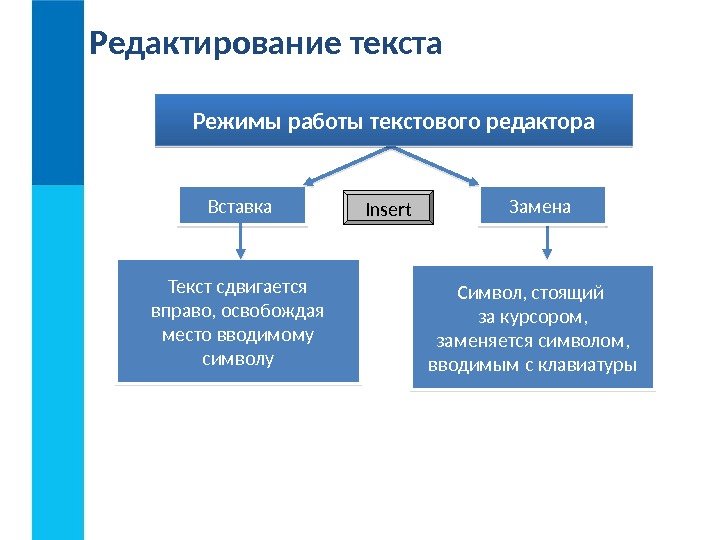 Редактирование текста

Режимы работы текстового редактора

Вставка

Insert

Замена

Текст сдвигается вправо, освобождая место вводимому символу

Символ, стоящий за курсором, заменяется символом, вводимым с клавиатуры